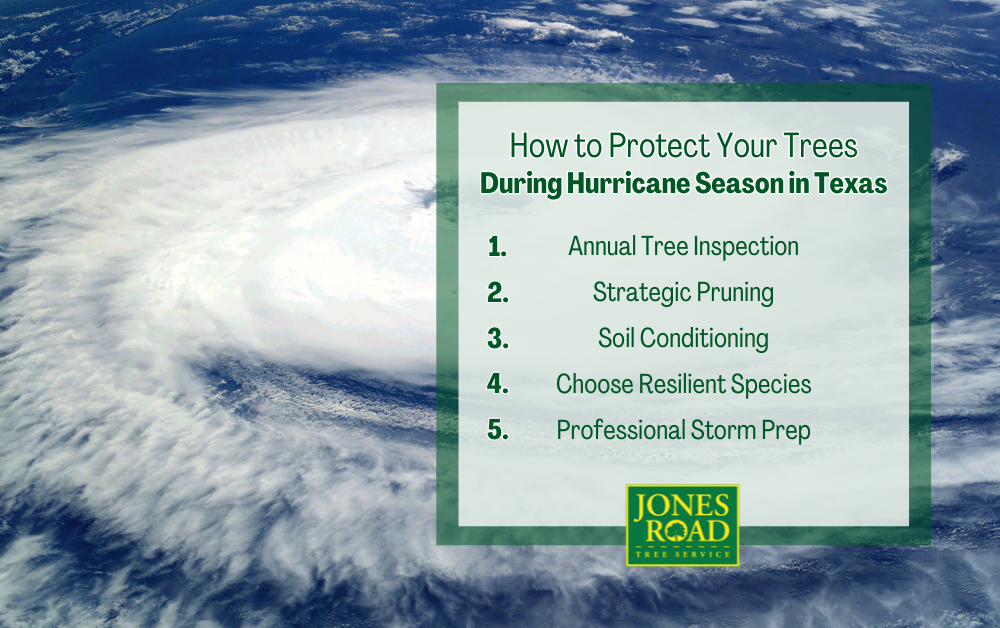 How to Protect Your Trees
During Hurricane Season in Texas

1. Annual Tree Inspection
2. Strategic Pruning
3. Soil Conditioning
4. Choose Resilient Species
5. Professional Storm Prep

JONES ROAD
TREE SERVICE